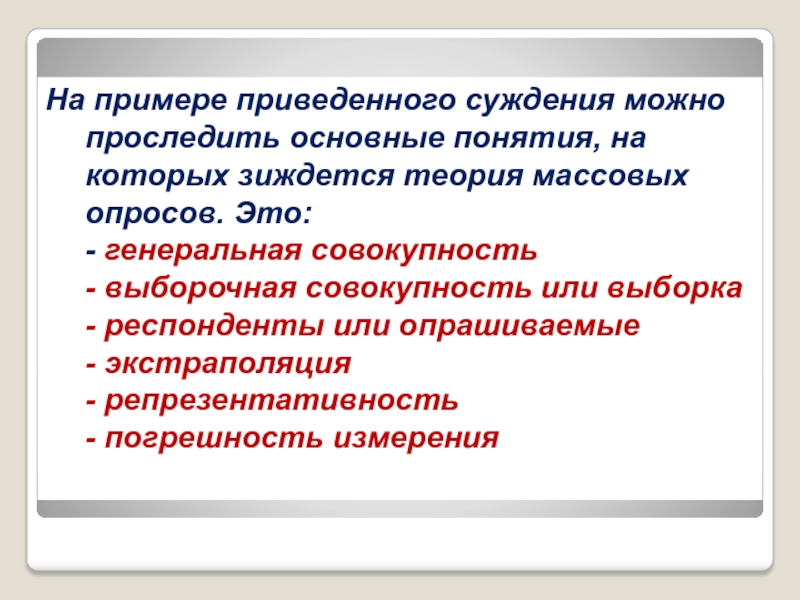 На примере приведенного суждения можно проследить основные понятия, на которых зиждется теория массовых опросов. Это:
- генеральная совокупность
- выборочная совокупность или выборка
- респонденты или опрашиваемые
- экстраполяция
- репрезентативность
- погрешность измерения